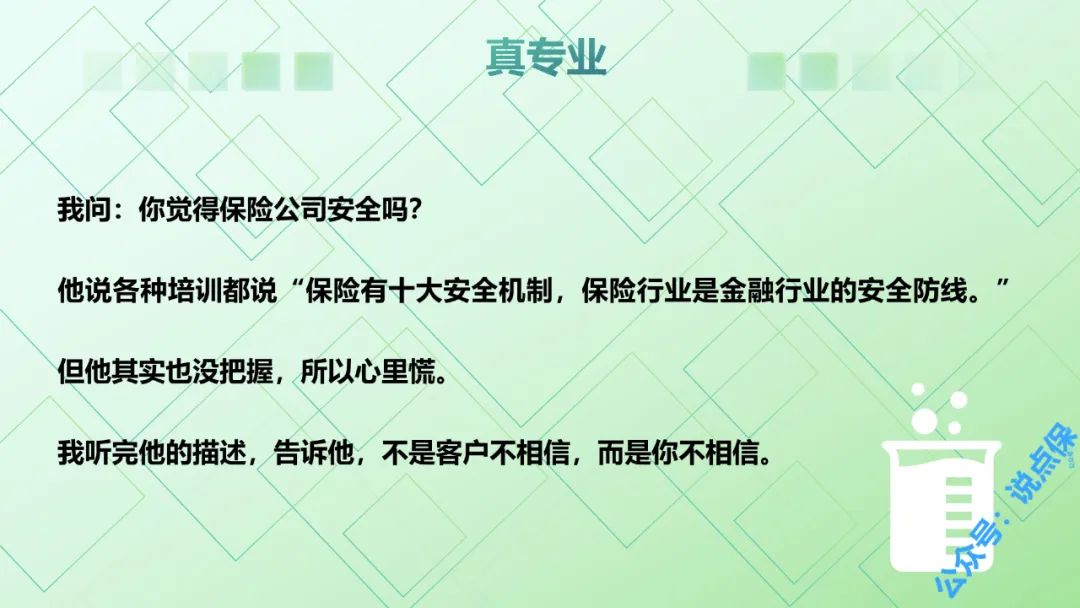 真专业

我问：你觉得保险公司安全吗？

他说各种培训都说“保险有十大安全机制，保险行业是金融行业的安全防线。”

但他其实也没把握，所以心里慌。

我听完他的描述，告诉他，不是客户不相信，而是你不相信。

公众号：说点保